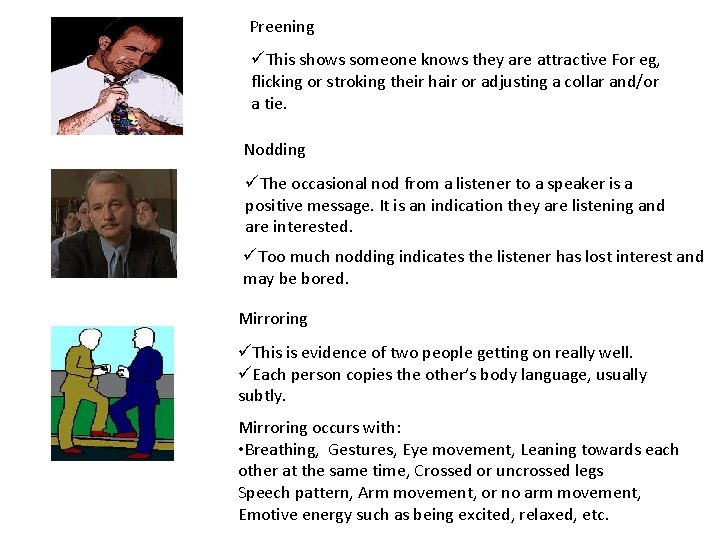 Preening

✓This shows someone knows they are attractive For eg, flicking or stroking their hair or adjusting a collar and/or a tie.

Nodding

✓The occasional nod from a listener to a speaker is a positive message. It is an indication they are listening and are interested.

✓Too much nodding indicates the listener has lost interest and may be bored.

Mirroring

✓This is evidence of two people getting on really well.
✓Each person copies the other's body language, usually subtly.

Mirroring occurs with:
•Breathing, Gestures, Eye movement, Leaning towards each other at the same time, Crossed or uncrossed legs
Speech pattern, Arm movement, or no arm movement,
Emotive energy such as being excited, relaxed, etc.